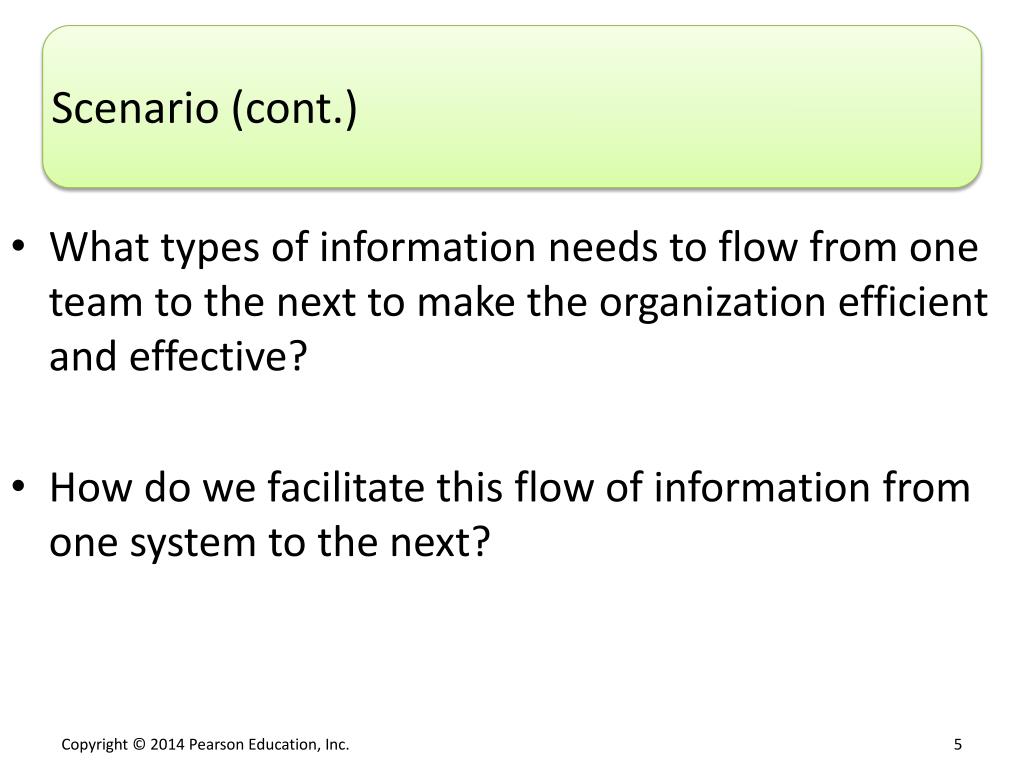 Scenario (cont.)

• What types of information needs to flow from one team to the next to make the organization efficient and effective?

• How do we facilitate this flow of information from one system to the next?

Copyright © 2014 Pearson Education, Inc.

5